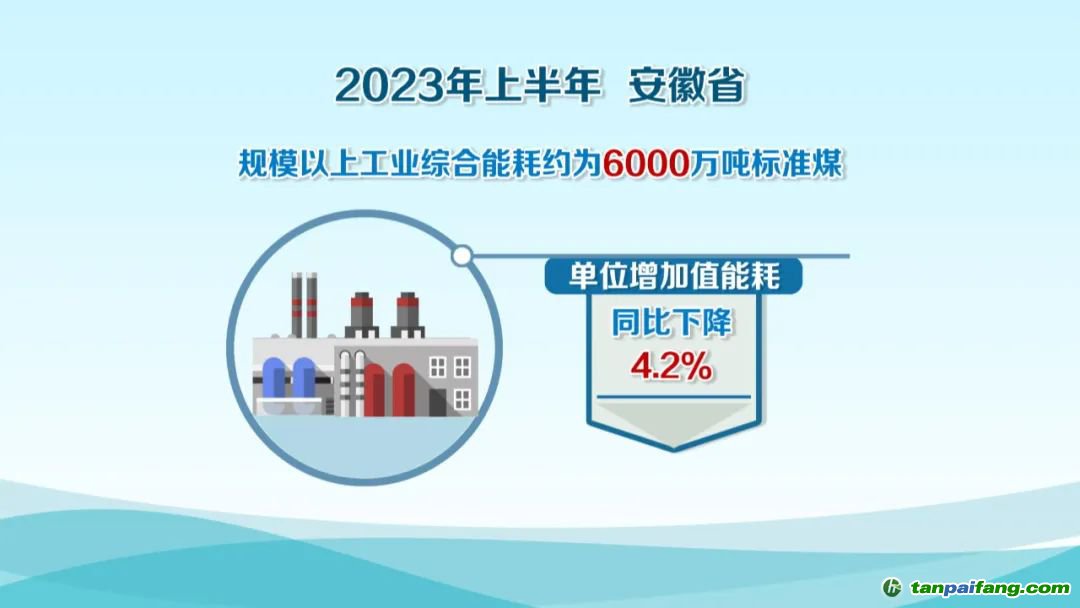 2023年上半年 安徽省

规模以上工业综合能耗约为6000万吨标准煤

单位增加值能耗

同比下降

4.2%

tanpaifang.com